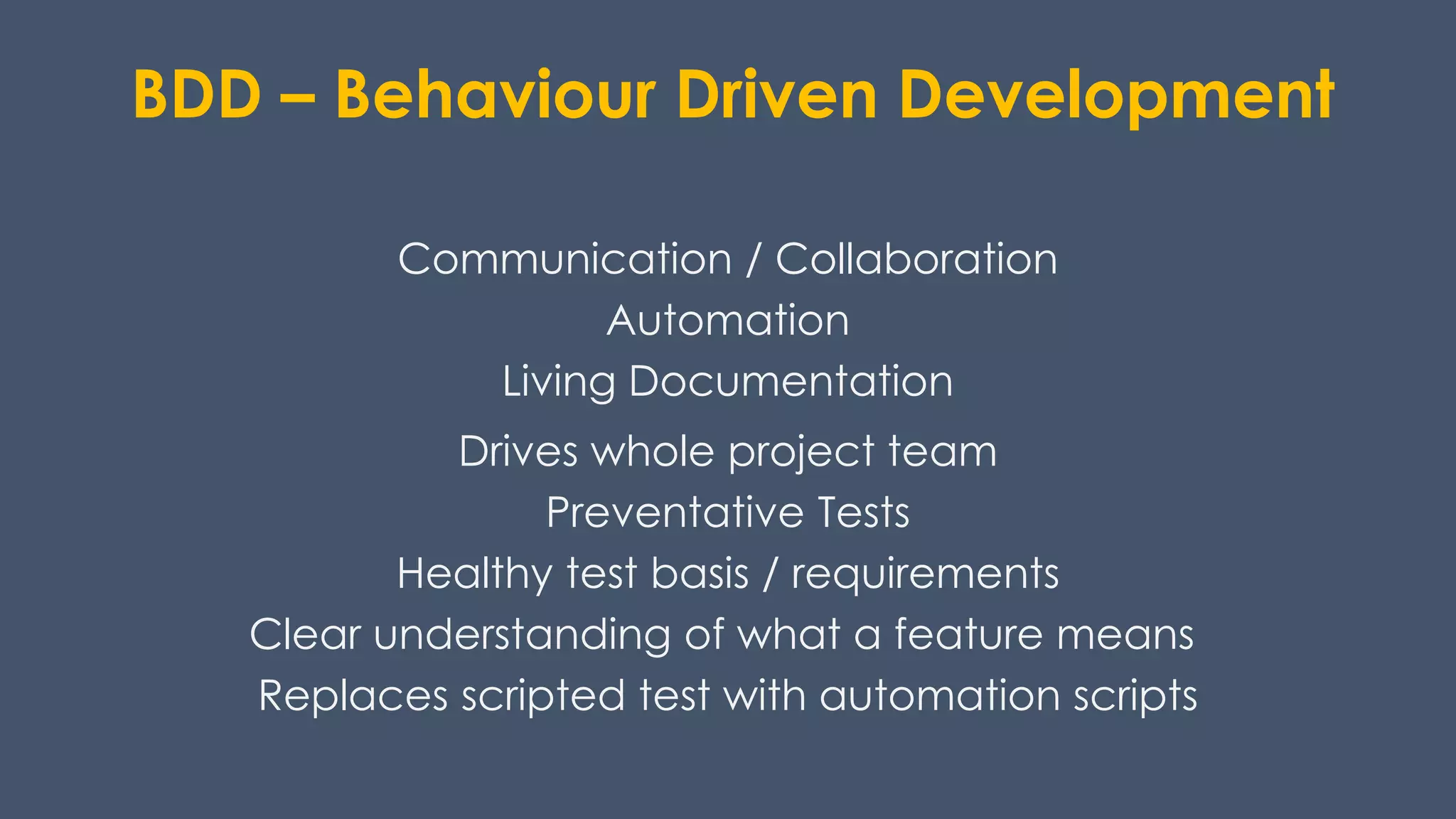 BDD – Behaviour Driven Development

Communication / Collaboration
Automation
Living Documentation
Drives whole project team
Preventative Tests
Healthy test basis / requirements
Clear understanding of what a feature means
Replaces scripted test with automation scripts